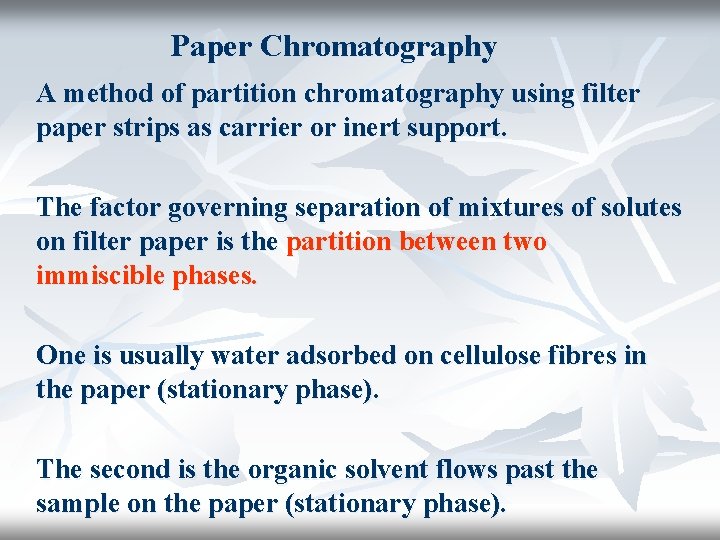 Paper Chromatography

A method of partition chromatography using filter paper strips as carrier or inert support.

The factor governing separation of mixtures of solutes on filter paper is the partition between two immiscible phases.

One is usually water adsorbed on cellulose fibres in the paper (stationary phase).

The second is the organic solvent flows past the sample on the paper (stationary phase).